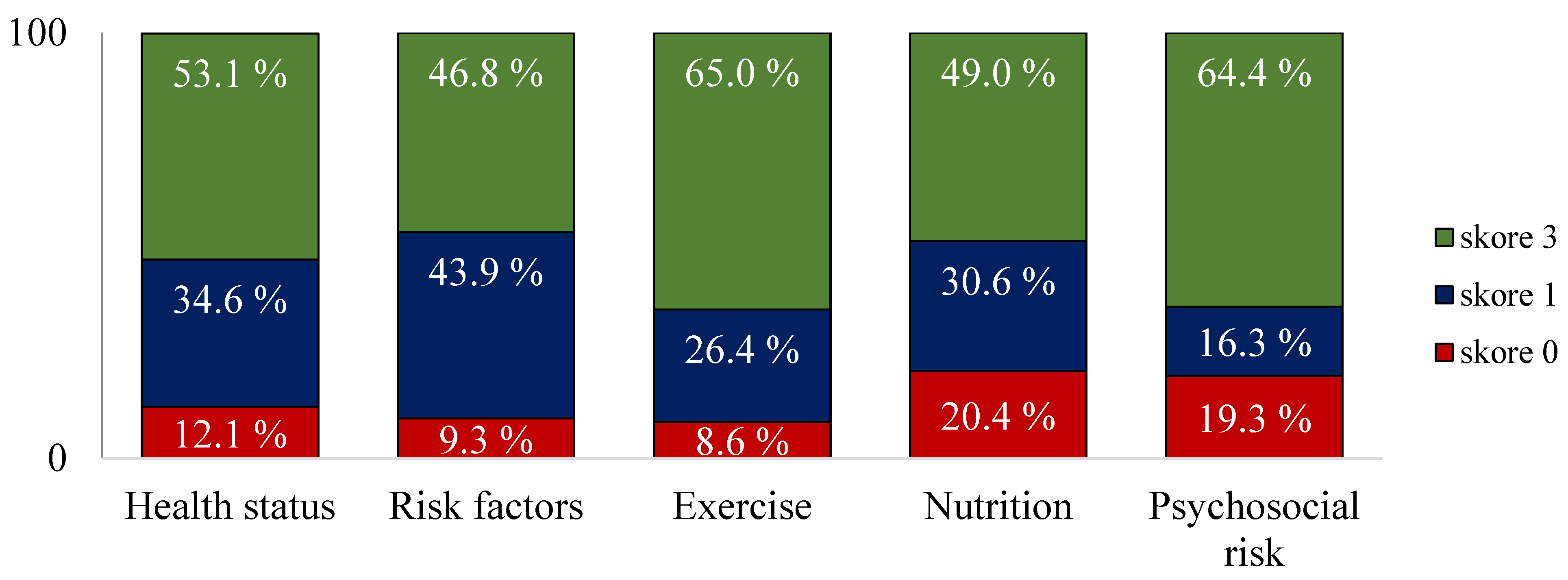 100

0

53.1 %
34.6 %
12.1 %

46.8 %
43.9 %
9.3 %

65.0 %
26.4 %
8.6 %

49.0 %
30.6 %
20.4 %

64.4 %
16.3 %
19.3 %

Health status
Risk factors
Exercise
Nutrition
Psychosocial risk

skore 3
skore 1
skore 0